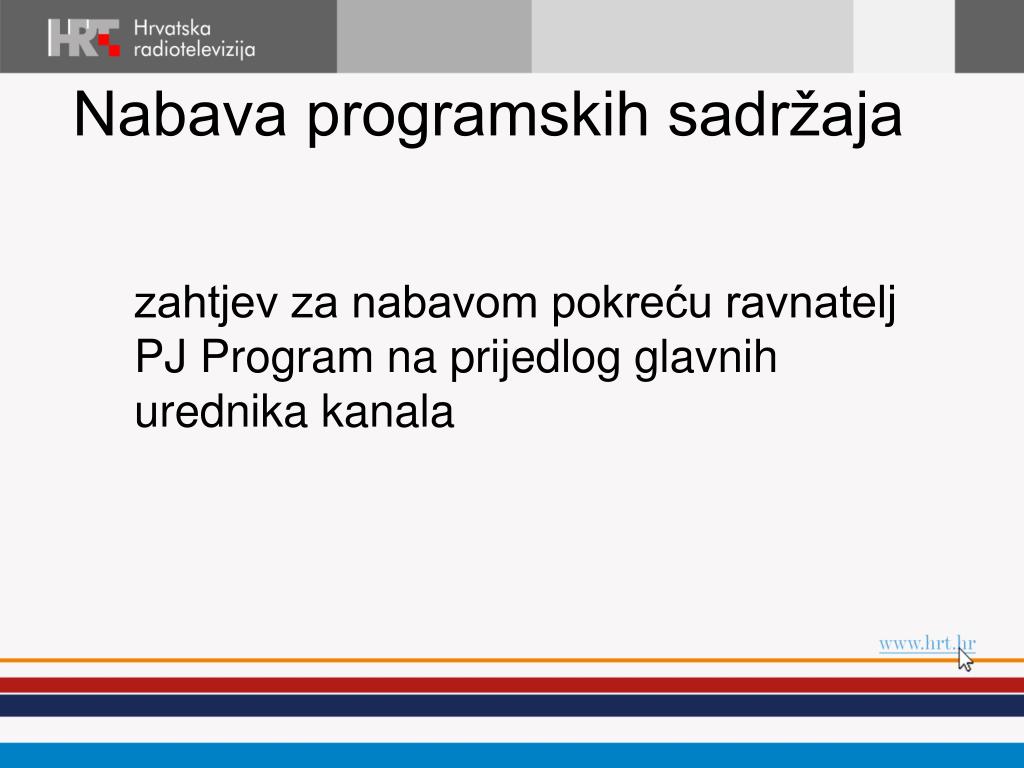 HRT Hrvatska radiotelevizija

Nabava programskih sadržaja

zahtjev za nabavom pokreću ravnatelj PJ Program na prijedlog glavnih urednika kanala

www.hrt.hr